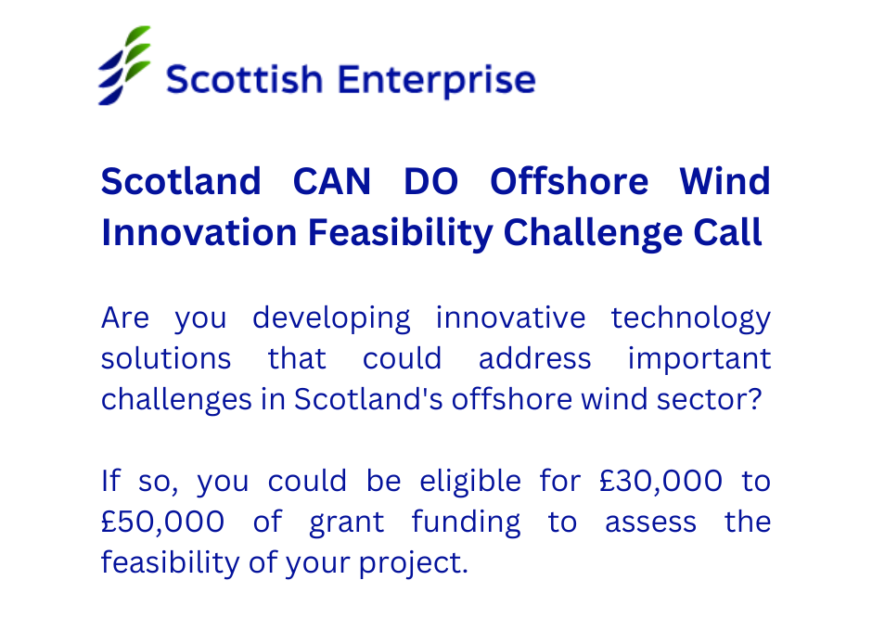 Scottish Enterprise

Scotland CAN DO Offshore Wind Innovation Feasibility Challenge Call

Are you developing innovative technology solutions that could address important challenges in Scotland's offshore wind sector?

If so, you could be eligible for £30,000 to £50,000 of grant funding to assess the feasibility of your project.